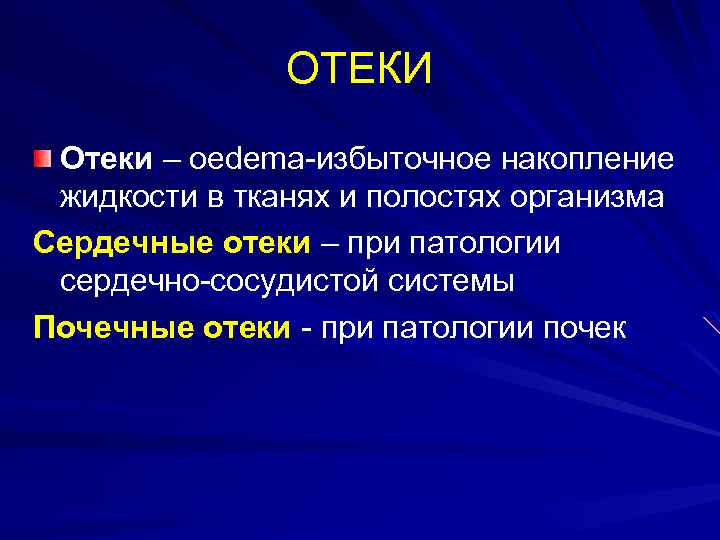 ОТЕКИ

Отеки – oedema-избыточное накопление жидкости в тканях и полостях организма

Сердечные отеки – при патологии сердечно-сосудистой системы

Почечные отеки - при патологии почек